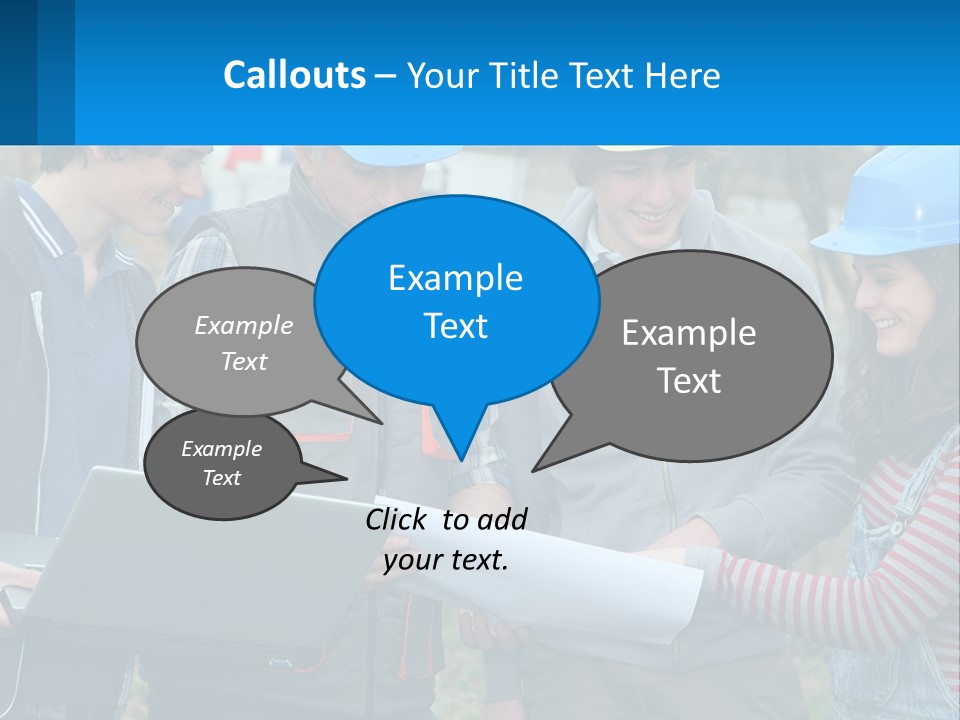 Callouts – Your Title Text Here

Example Text

Example Text

Example Text

Example Text

Click to add your text.